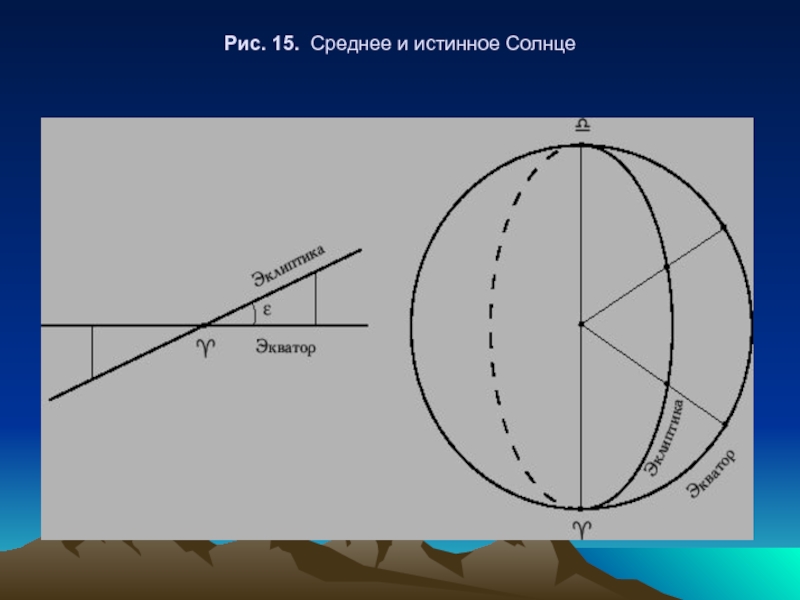 Рис. 15. Среднее и истинное Солнце

Эклиптика
$\varepsilon$
♈
Экватор

♎
Эклиптика
Экватор
♈